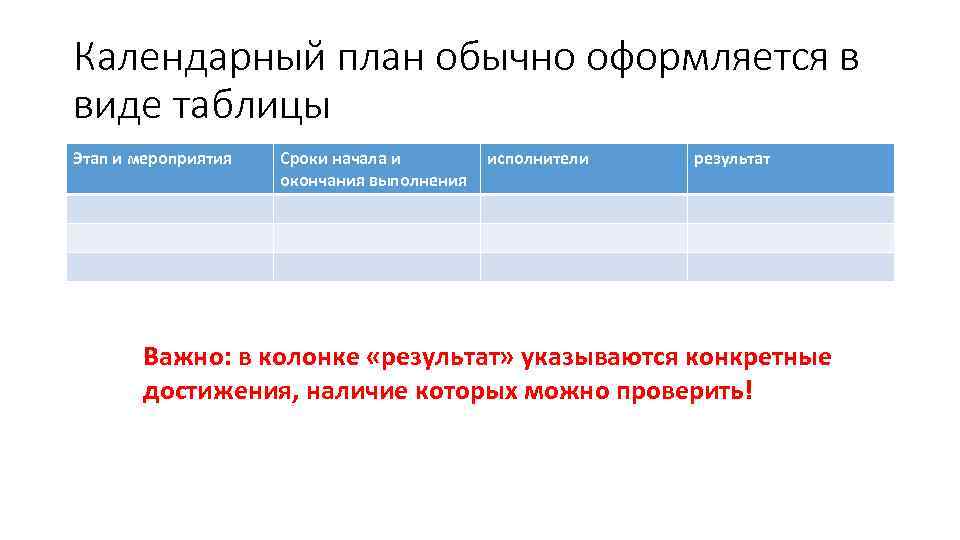 Календарный план обычно оформляется в виде таблицы

| Этап и мероприятия | Сроки начала и окончания выполнения | исполнители | результат |
|---|---|---|---|
| | | | |
| | | | |
| | | | |

Важно: в колонке «результат» указываются конкретные достижения, наличие которых можно проверить!